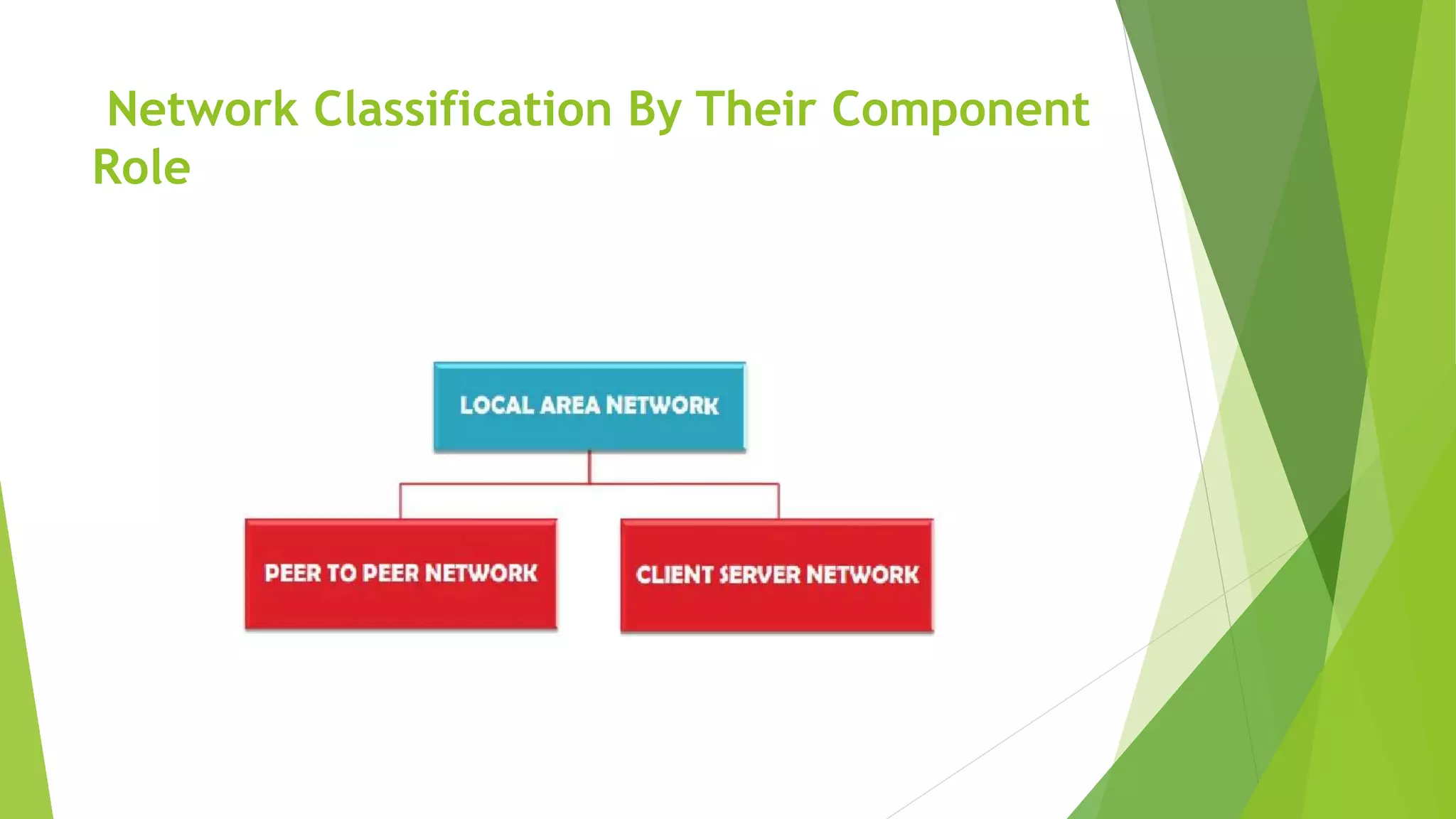 Network Classification By Their Component Role

LOCAL AREA NETWORK

PEER TO PEER NETWORK

CLIENT SERVER NETWORK